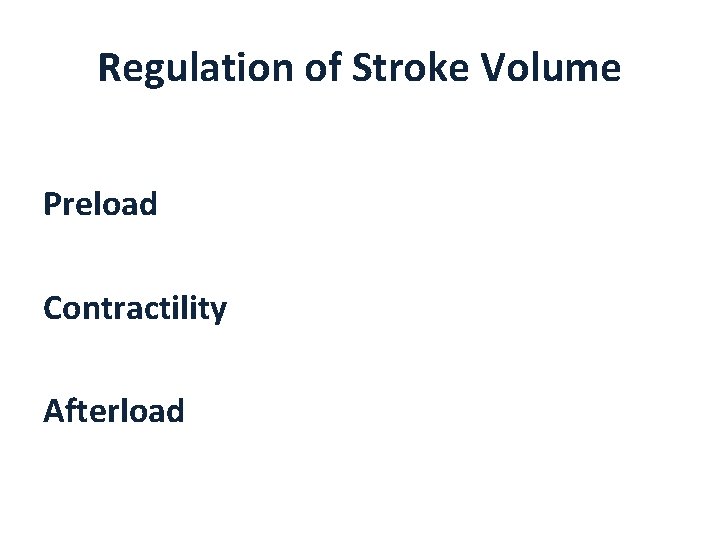 Regulation of Stroke Volume

Preload

Contractility

Afterload